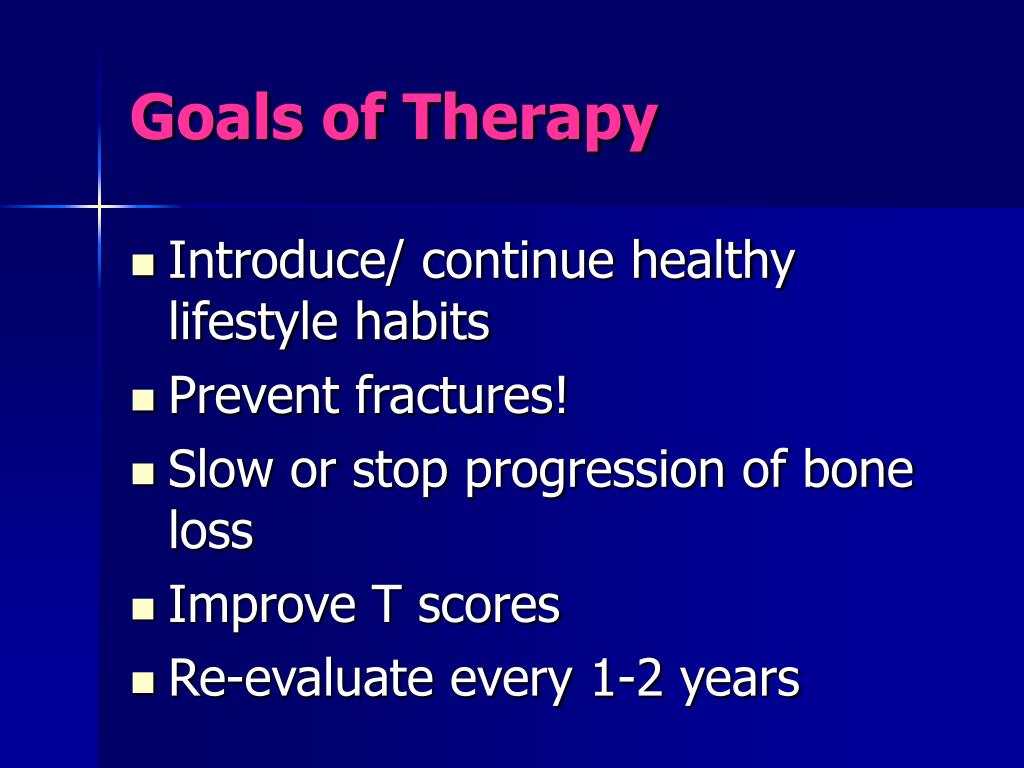 Goals of Therapy

- Introduce/ continue healthy lifestyle habits
- Prevent fractures!
- Slow or stop progression of bone loss
- Improve T scores
- Re-evaluate every 1-2 years